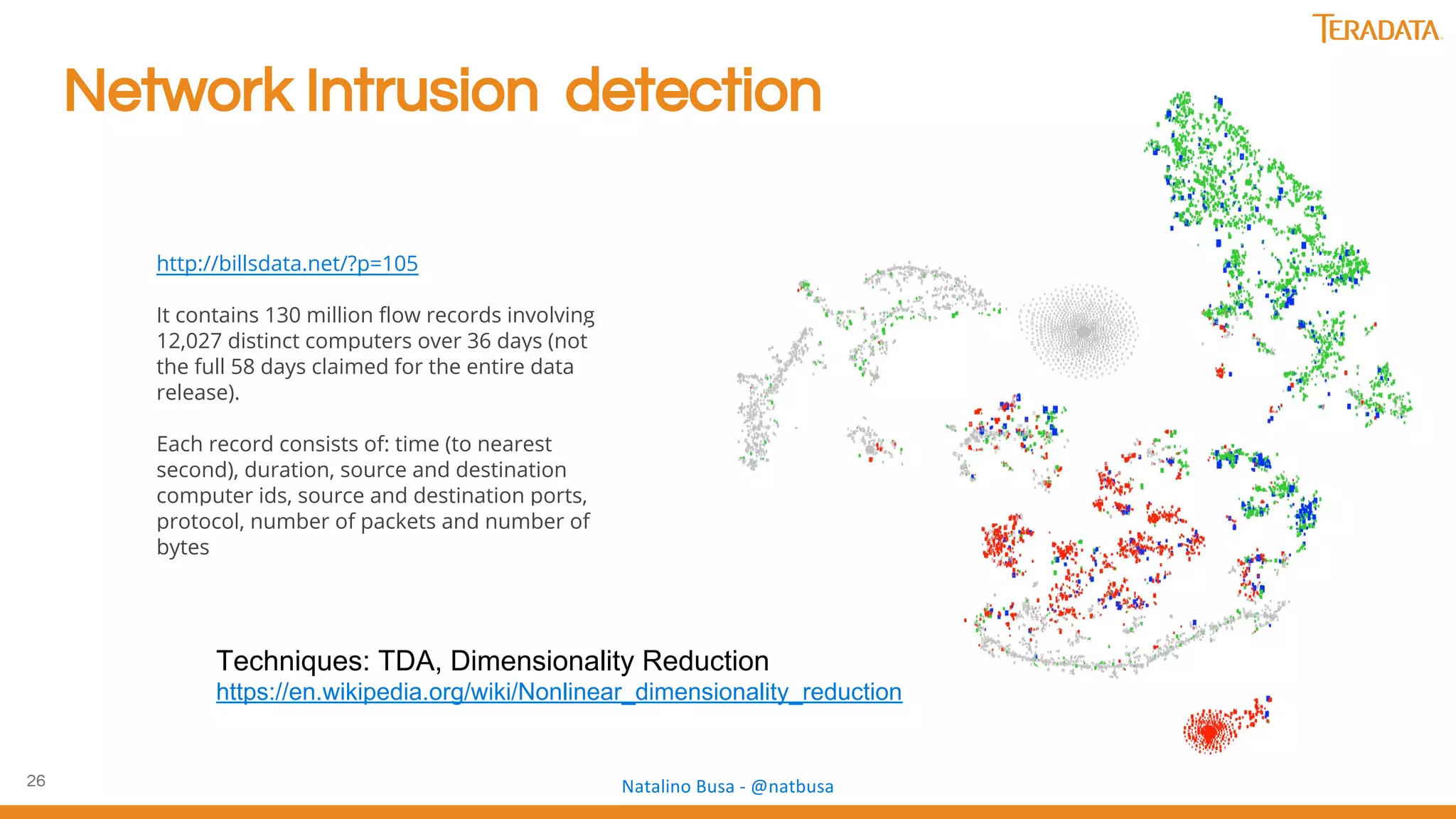 TERADATA.

Network Intrusion detection

http://billsdata.net/?p=105

It contains 130 million flow records involving 12,027 distinct computers over 36 days (not the full 58 days claimed for the entire data release).

Each record consists of: time (to nearest second), duration, source and destination computer ids, source and destination ports, protocol, number of packets and number of bytes

Techniques: TDA, Dimensionality Reduction
https://en.wikipedia.org/wiki/Nonlinear_dimensionality_reduction

26

Natalino Busa - @natbusa